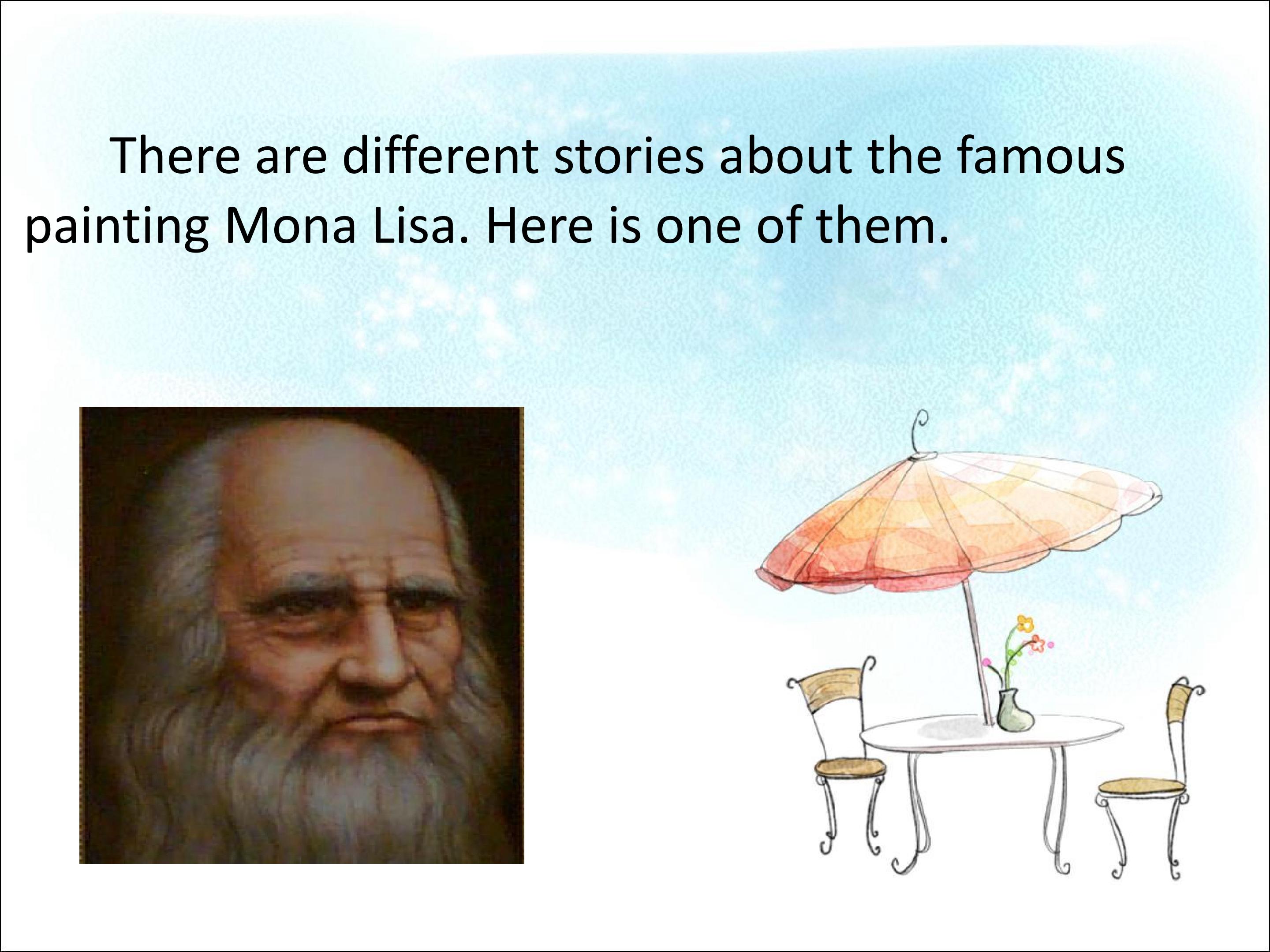 There are different stories about the famous painting Mona Lisa. Here is one of them.